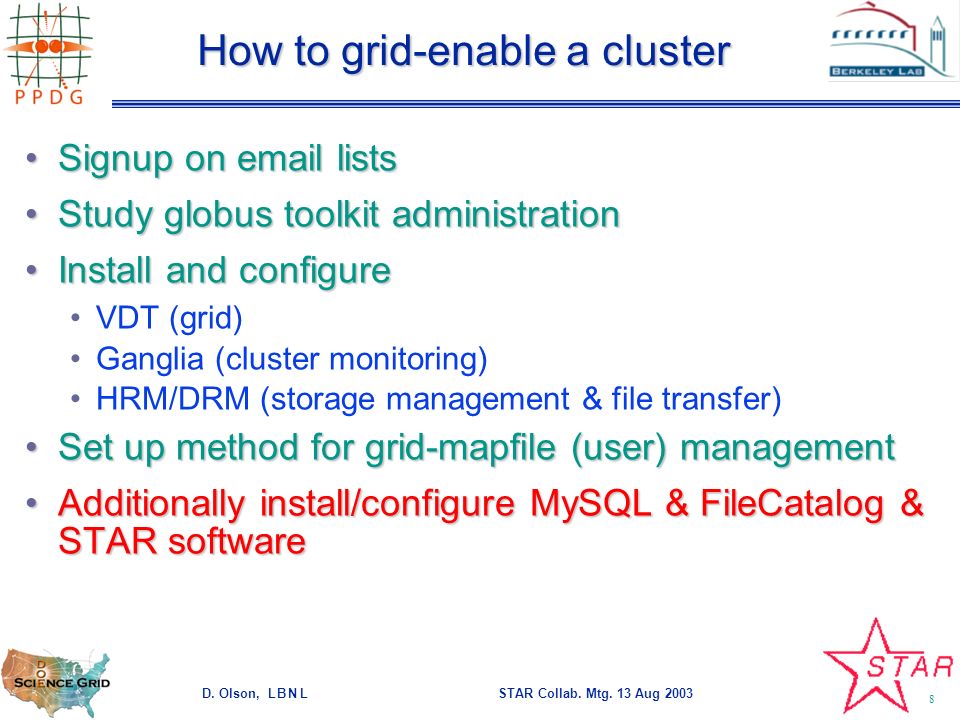 PPDG

How to grid-enable a cluster

BERKELEY LAB

• Signup on email lists
• Study globus toolkit administration
• Install and configure
  • VDT (grid)
  • Ganglia (cluster monitoring)
  • HRM/DRM (storage management & file transfer)
• Set up method for grid-mapfile (user) management
• Additionally install/configure MySQL & FileCatalog & STAR software

DOE SCIENCE GRID

D. Olson, LBNL

STAR Collab. Mtg. 13 Aug 2003

STAR

8